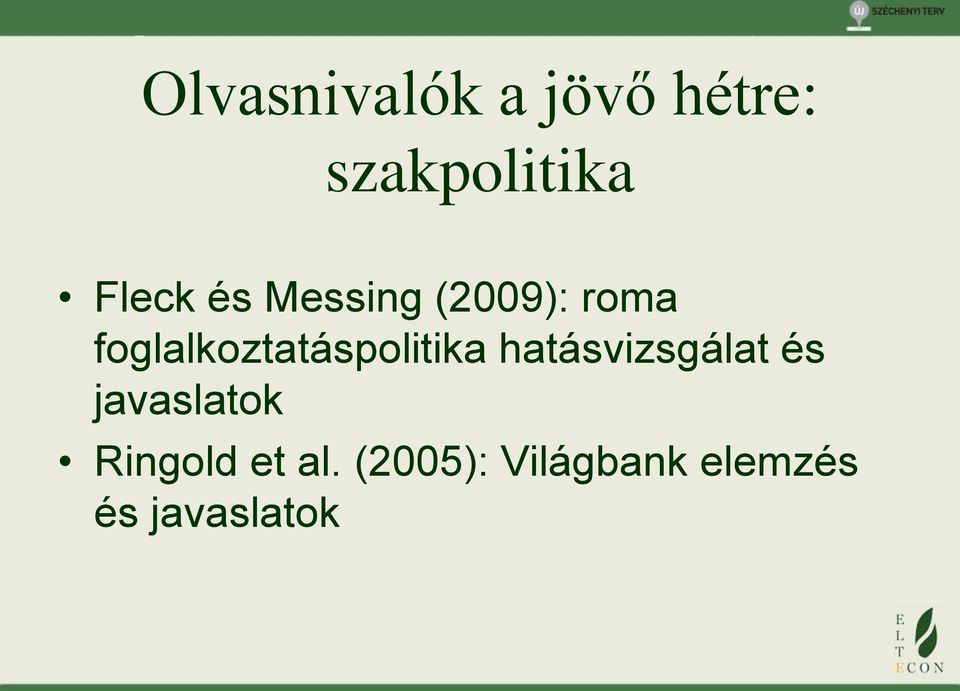 ÚJ SZÉCHENYI TERV

Olvasnivalók a jövő hétre: szakpolitika

• Fleck és Messing (2009): roma foglalkoztatáspolitika hatásvizsgálat és javaslatok
• Ringold et al. (2005): Világbank elemzés és javaslatok

E
L
T
ECON